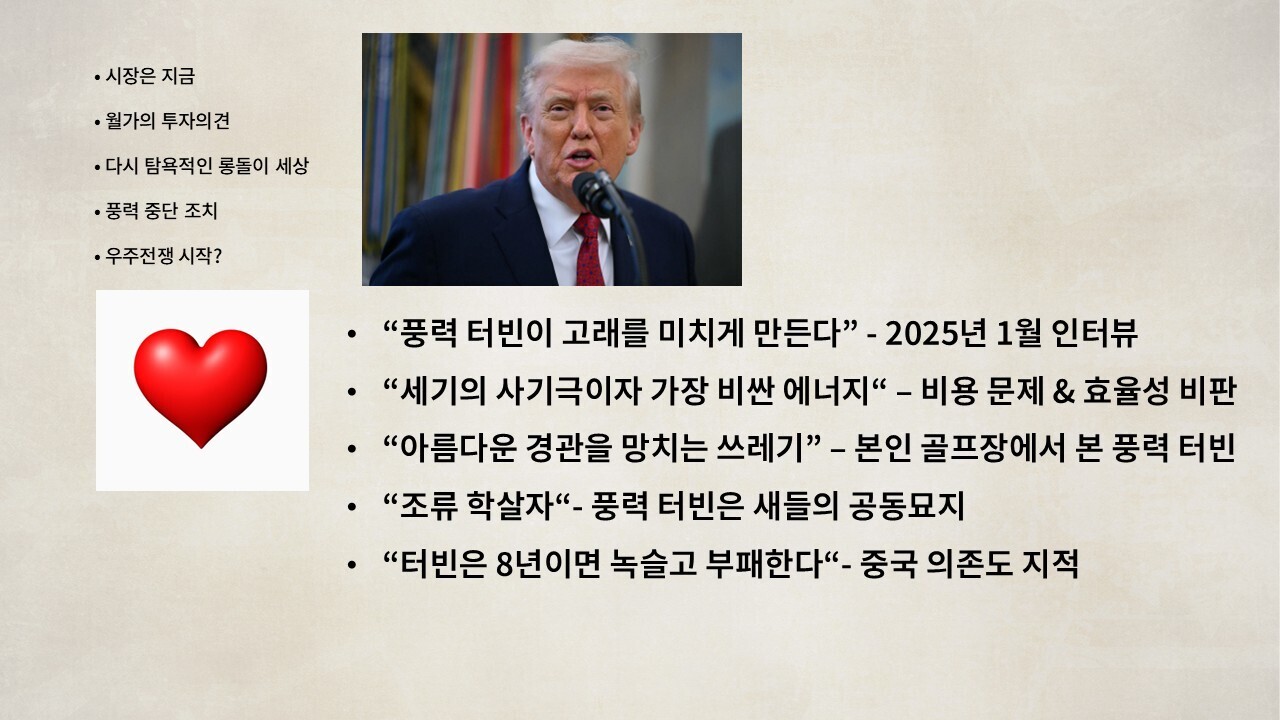 • 시장은 지금
• 월가의 투자의견
• 다시 탐욕적인 롱돌이 세상
• 풍력 중단 조치
• 우주전쟁 시작?

• “풍력 터빈이 고래를 미치게 만든다” - 2025년 1월 인터뷰
• “세기의 사기극이자 가장 비싼 에너지“ – 비용 문제 & 효율성 비판
• “아름다운 경관을 망치는 쓰레기” – 본인 골프장에서 본 풍력 터빈
• “조류 학살자“- 풍력 터빈은 새들의 공동묘지
• “터빈은 8년이면 녹슬고 부패한다“- 중국 의존도 지적